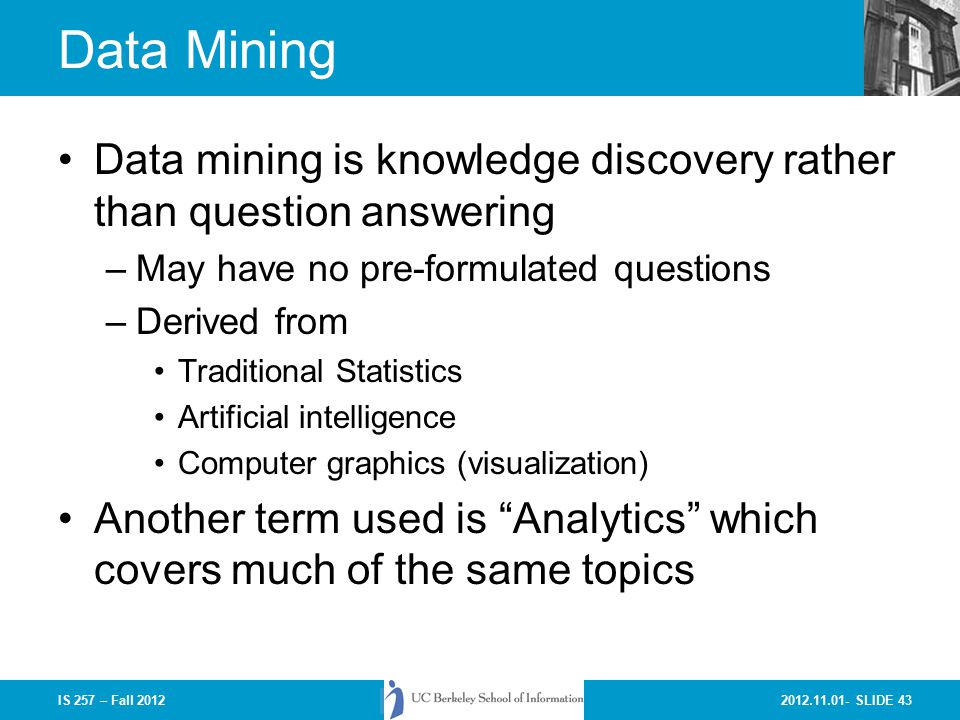 Data Mining

• Data mining is knowledge discovery rather than question answering
– May have no pre-formulated questions
– Derived from
• Traditional Statistics
• Artificial intelligence
• Computer graphics (visualization)

• Another term used is “Analytics” which covers much of the same topics

IS 257 – Fall 2012

UC Berkeley School of Information

2012.11.01- SLIDE 43